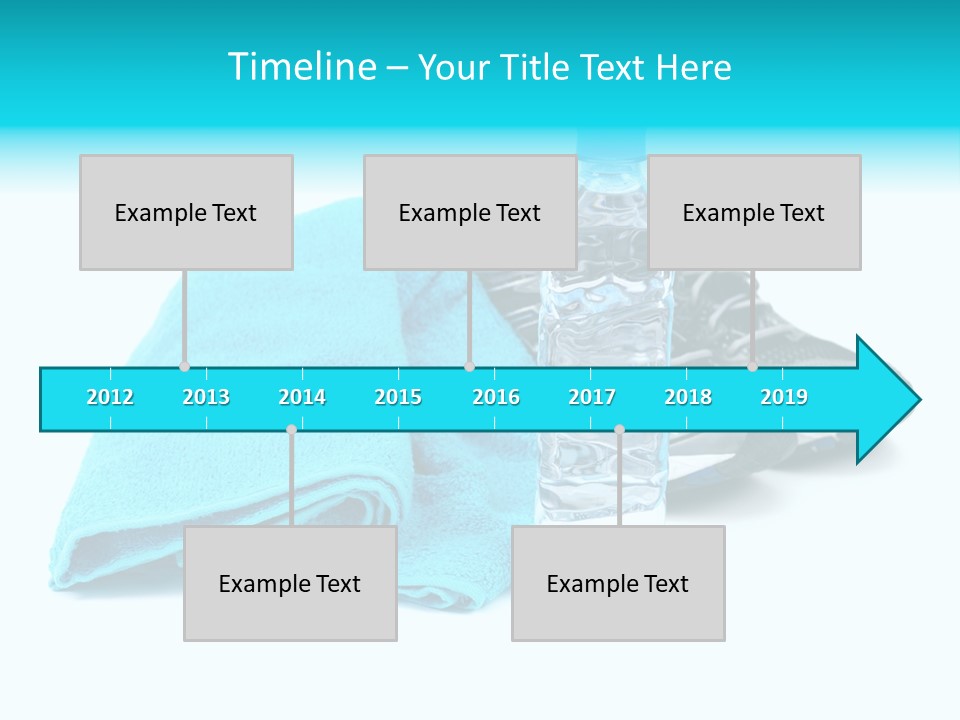 Timeline – Your Title Text Here

Example Text

Example Text

Example Text

2012 2013 2014 2015 2016 2017 2018 2019

Example Text

Example Text